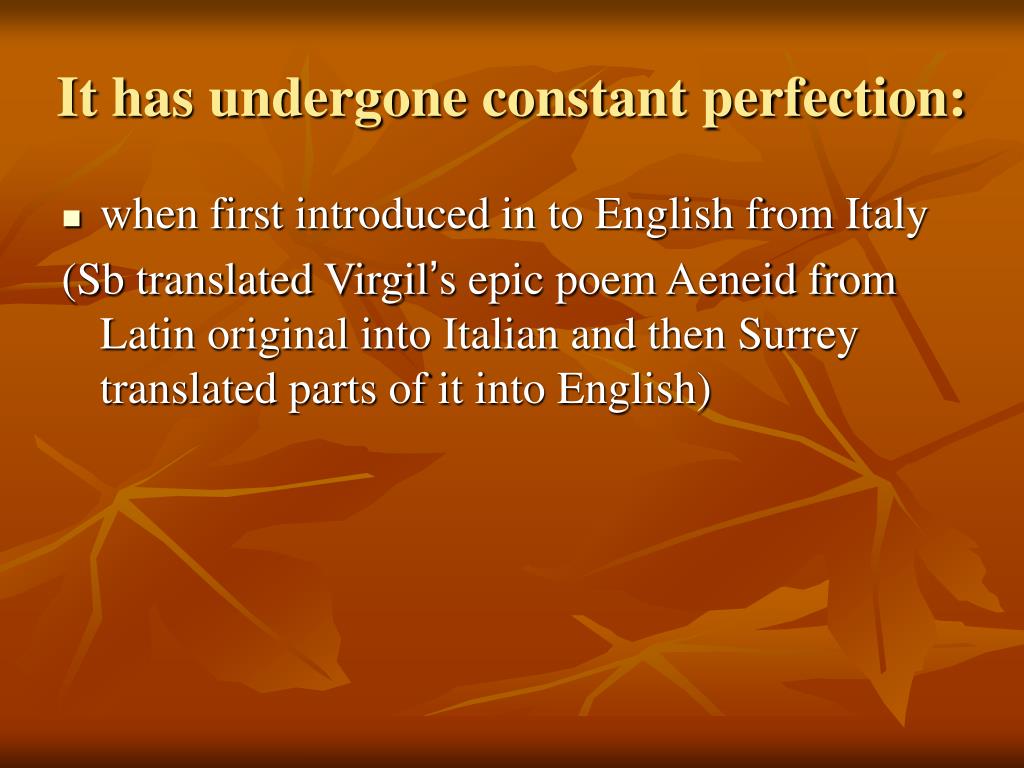 It has undergone constant perfection:

▪ when first introduced in to English from Italy

(Sb translated Virgil's epic poem Aeneid from Latin original into Italian and then Surrey translated parts of it into English)